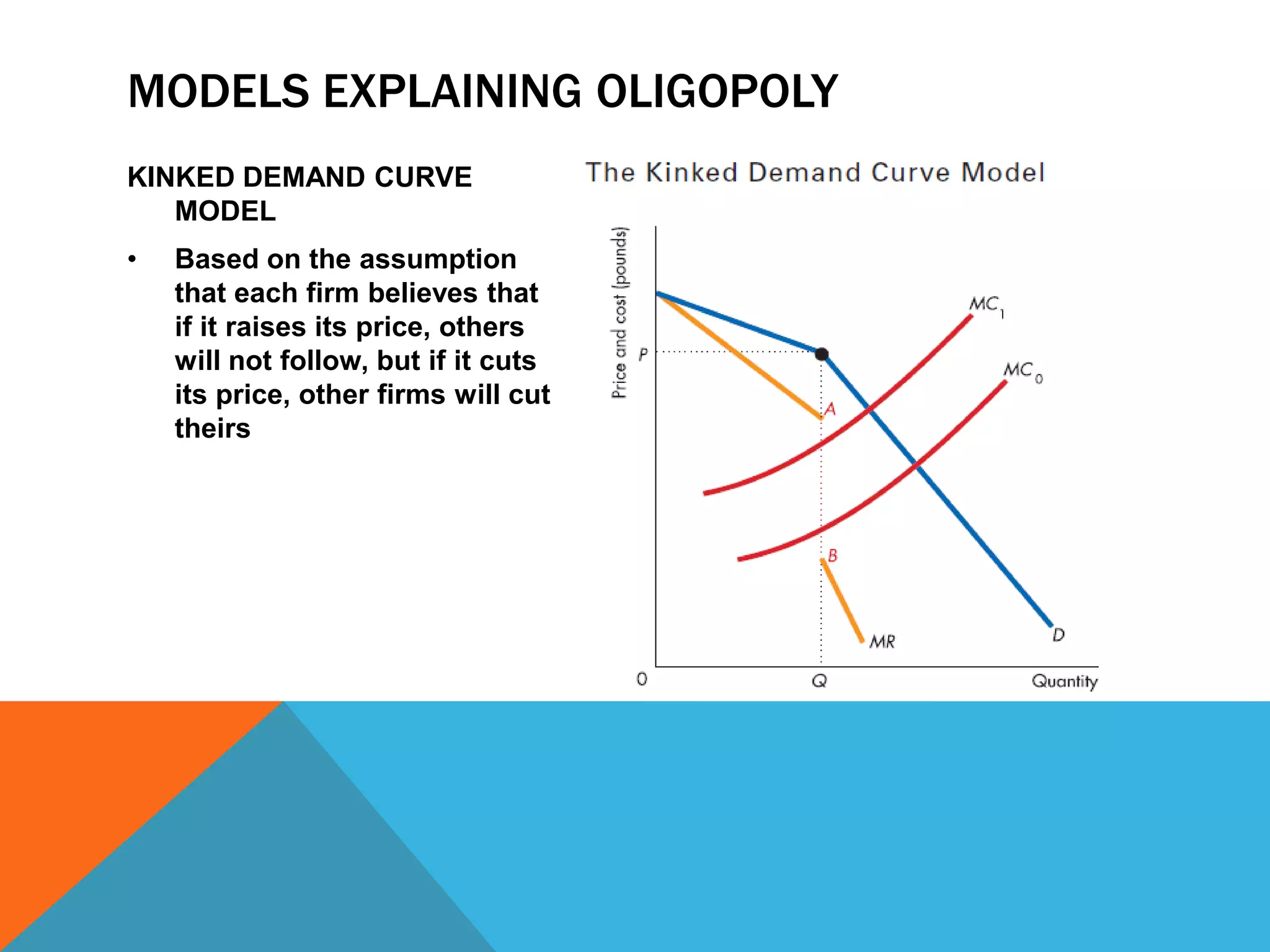 MODELS EXPLAINING OLIGOPOLY

KINKED DEMAND CURVE MODEL

• Based on the assumption that each firm believes that if it raises its price, others will not follow, but if it cuts its price, other firms will cut theirs

The Kinked Demand Curve Model

Price and cost (pounds)

P

$MC_1$

$MC_0$

A

B

MR

D

0

Q

Quantity